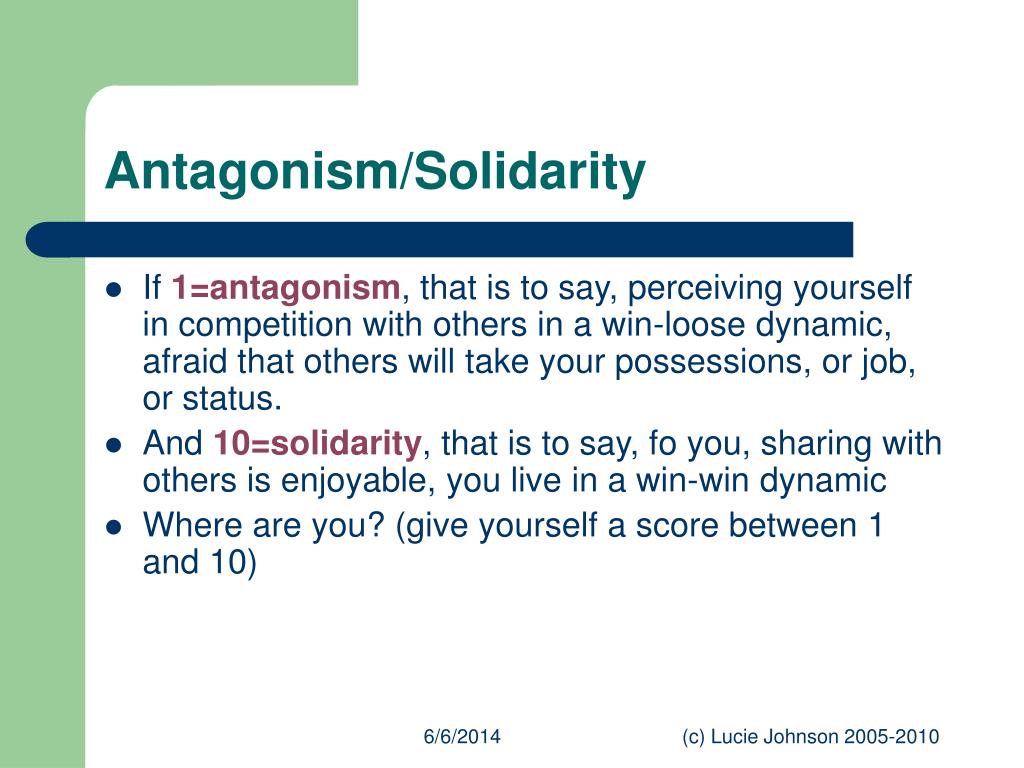 Antagonism/Solidarity

- If 1=antagonism, that is to say, perceiving yourself in competition with others in a win-loose dynamic, afraid that others will take your possessions, or job, or status.
- And 10=solidarity, that is to say, fo you, sharing with others is enjoyable, you live in a win-win dynamic
- Where are you? (give yourself a score between 1 and 10)

6/6/2014

(c) Lucie Johnson 2005-2010